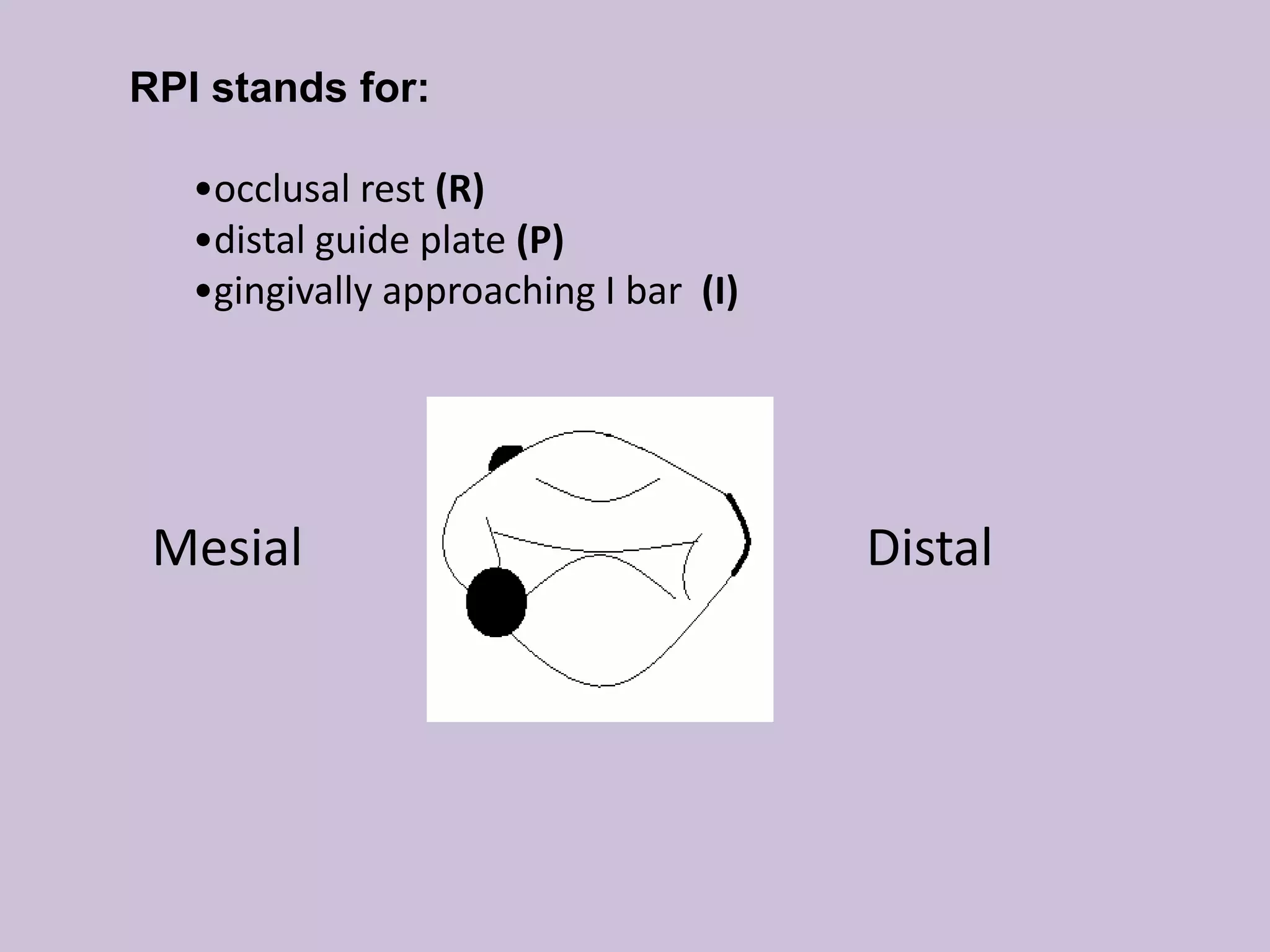 RPI stands for:

•occlusal rest (R)
•distal guide plate (P)
•gingivally approaching I bar (I)

Mesial

Distal